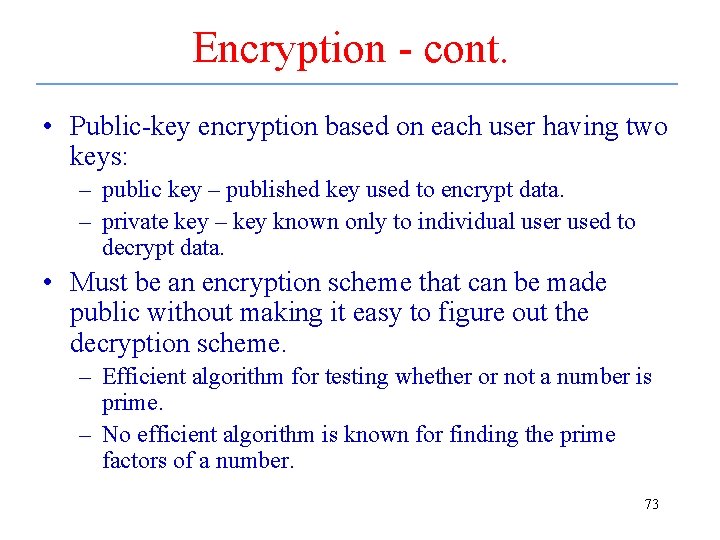 Encryption - cont.

• Public-key encryption based on each user having two keys:
– public key – published key used to encrypt data.
– private key – key known only to individual user used to decrypt data.

• Must be an encryption scheme that can be made public without making it easy to figure out the decryption scheme.
– Efficient algorithm for testing whether or not a number is prime.
– No efficient algorithm is known for finding the prime factors of a number.

73